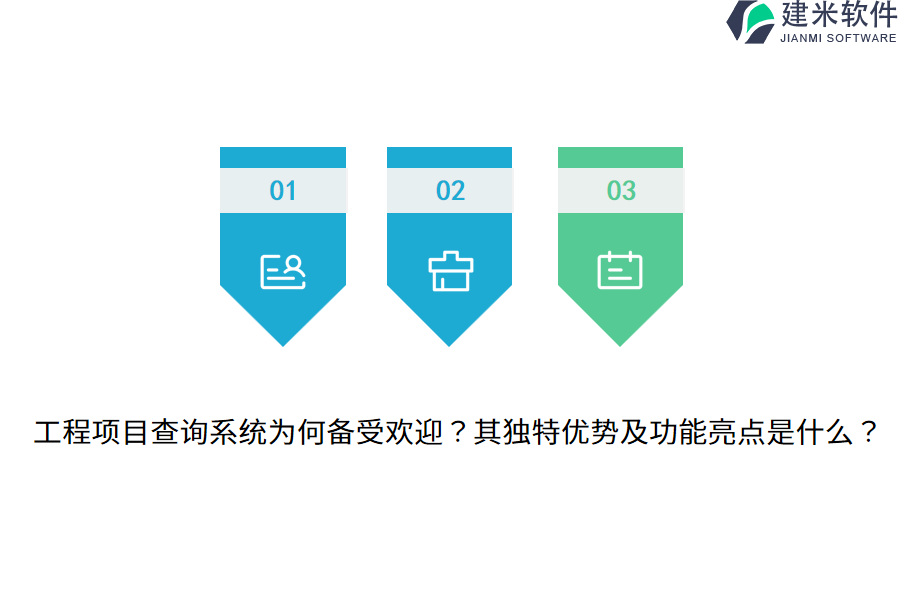 建米软件
JIANMI SOFTWARE

01

02

03

工程项目查询系统为何备受欢迎？其独特优势及功能亮点是什么？